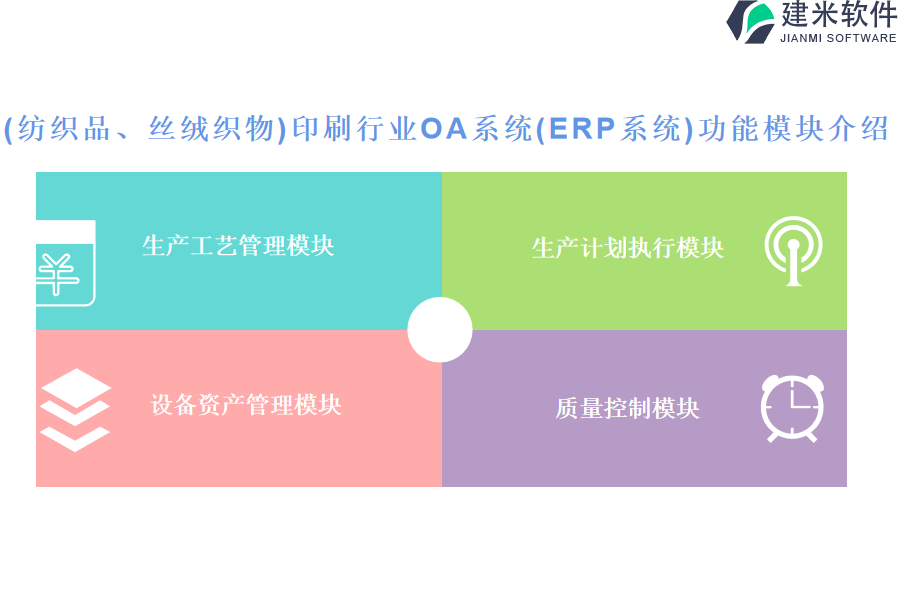 建米软件
JIANMI SOFTWARE

(纺织品、丝绒织物)印刷行业OA系统(ERP系统)功能模块介绍

生产工艺管理模块

生产计划执行模块

设备资产管理模块

质量控制模块